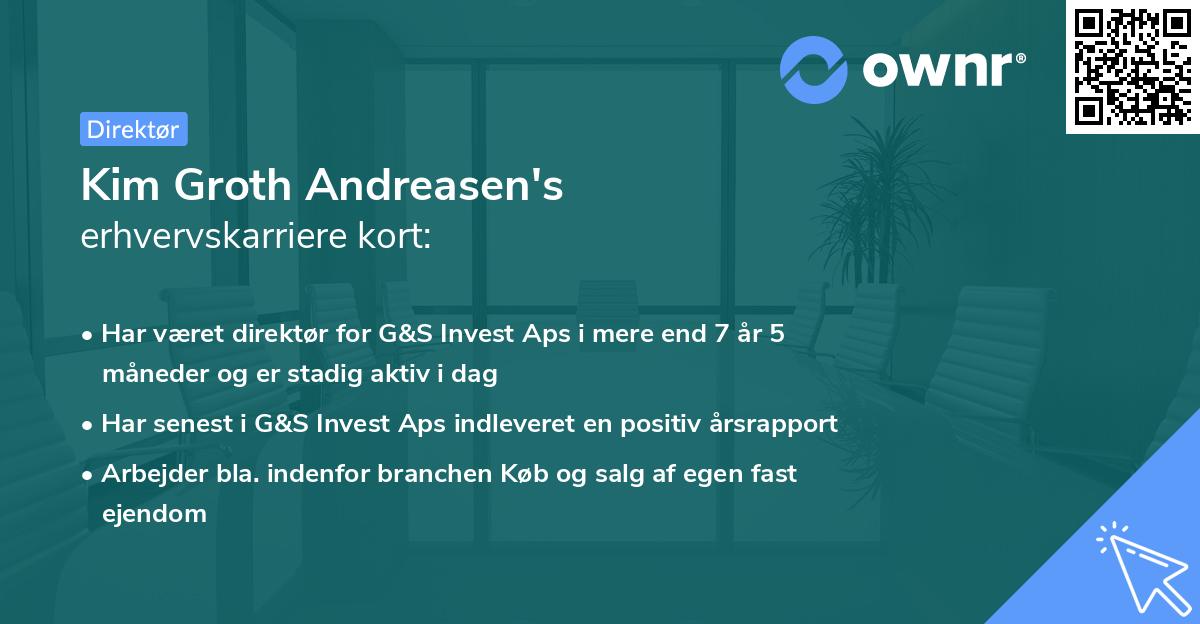 ownr®

Direktør

Kim Groth Andreasen's
erhvervskarriere kort:

• Har været direktør for G&S Invest Aps i mere end 7 år 5 måneder og er stadig aktiv i dag

• Har senest i G&S Invest Aps indleveret en positiv årsrapport

• Arbejder bla. indenfor branchen Køb og salg af egen fast ejendom